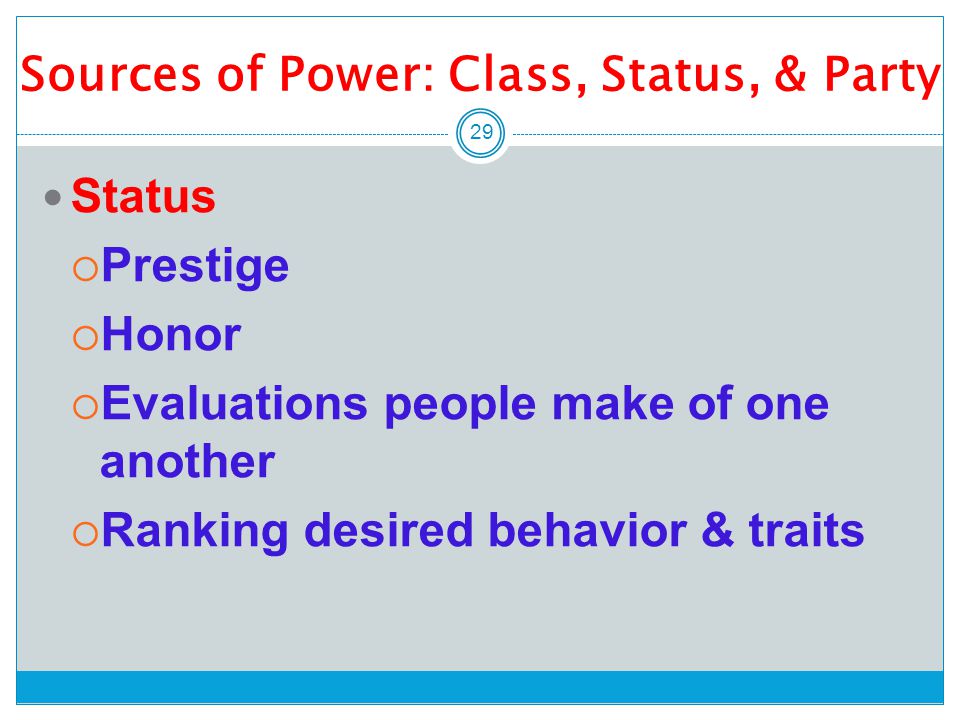 Sources of Power: Class, Status, & Party

29

Status

Prestige

Honor

Evaluations people make of one another

Ranking desired behavior & traits